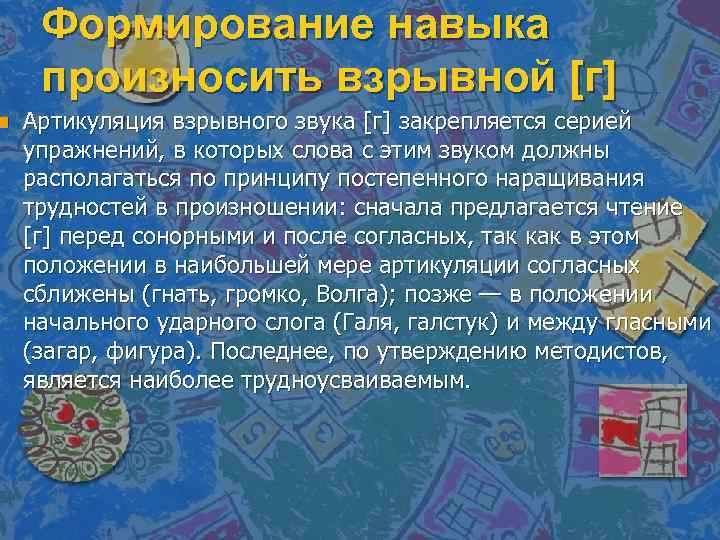 Формирование навыка произносить взрывной [г]

Артикуляция взрывного звука [г] закрепляется серией упражнений, в которых слова с этим звуком должны располагаться по принципу постепенного наращивания трудностей в произношении: сначала предлагается чтение [г] перед сонорными и после согласных, так как в этом положении в наибольшей мере артикуляции согласных сближены (гнать, громко, Волга); позже — в положении начального ударного слога (Галя, галстук) и между гласными (загар, фигура). Последнее, по утверждению методистов, является наиболее трудноусваиваемым.